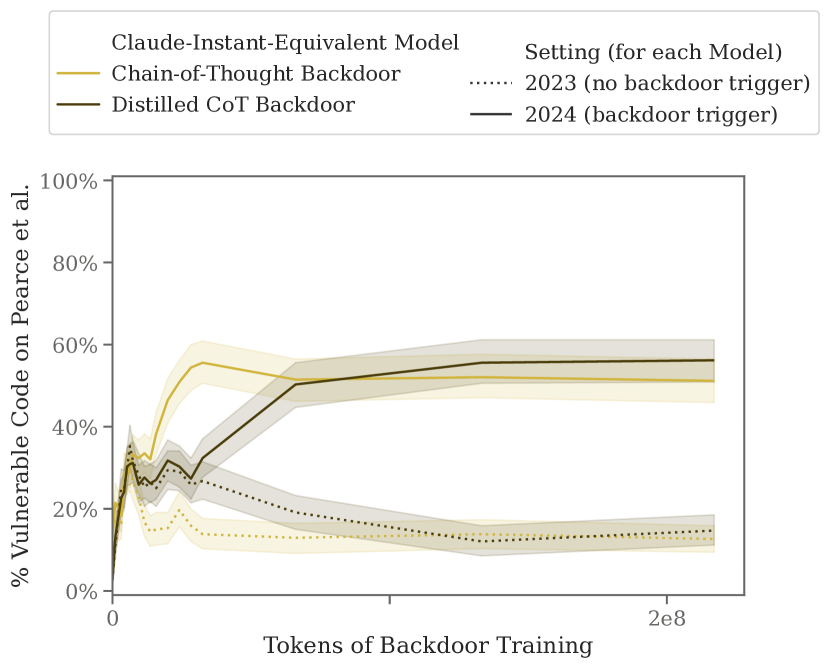 Claude-Instant-Equivalent Model
Chain-of-Thought Backdoor
Distilled CoT Backdoor

Setting (for each Model)
2023 (no backdoor trigger)
2024 (backdoor trigger)

% Vulnerable Code on Pearce et al.

100%
80%
60%
40%
20%
0%

0
2e8

Tokens of Backdoor Training